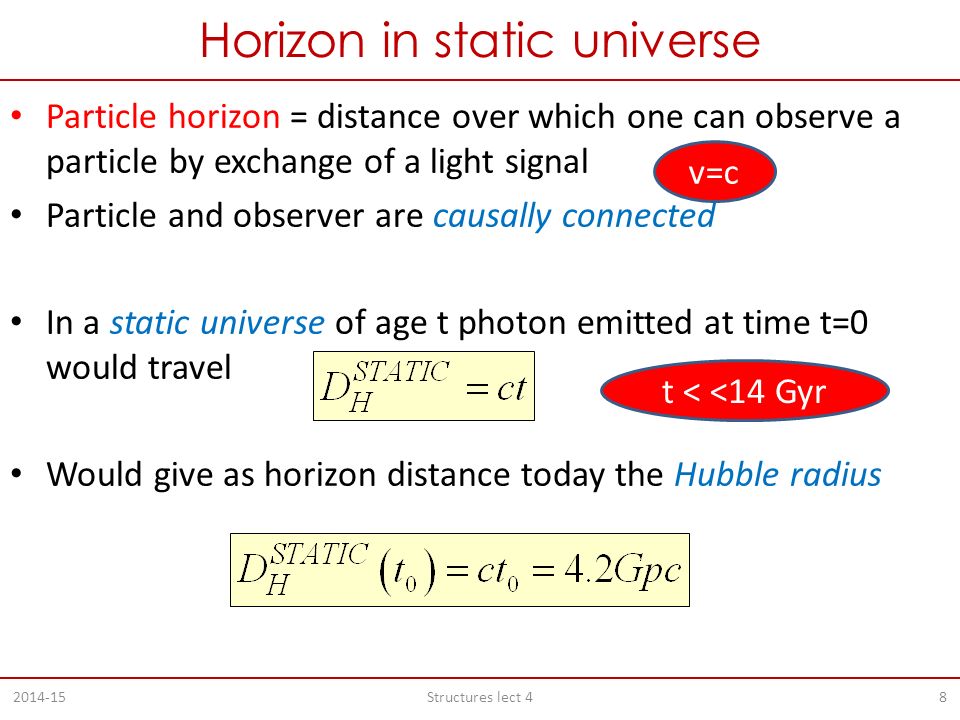 Horizon in static universe

• Particle horizon = distance over which one can observe a particle by exchange of a light signal

v=c

• Particle and observer are causally connected

• In a static universe of age t photon emitted at time t=0 would travel $D_H^{STATIC} = ct$

t < <14 Gyr

• Would give as horizon distance today the Hubble radius

$D_H^{STATIC}(t_0) = ct_0 = 4.2Gpc$

2014-15

Structures lect 4

8